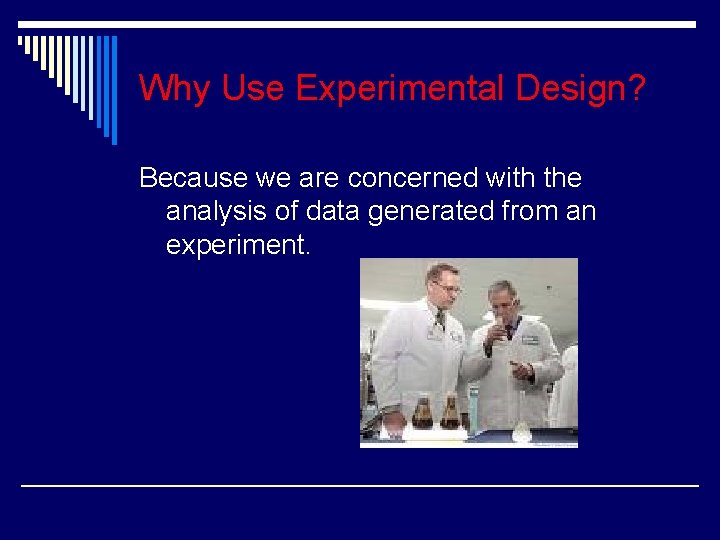 Why Use Experimental Design?

Because we are concerned with the analysis of data generated from an experiment.